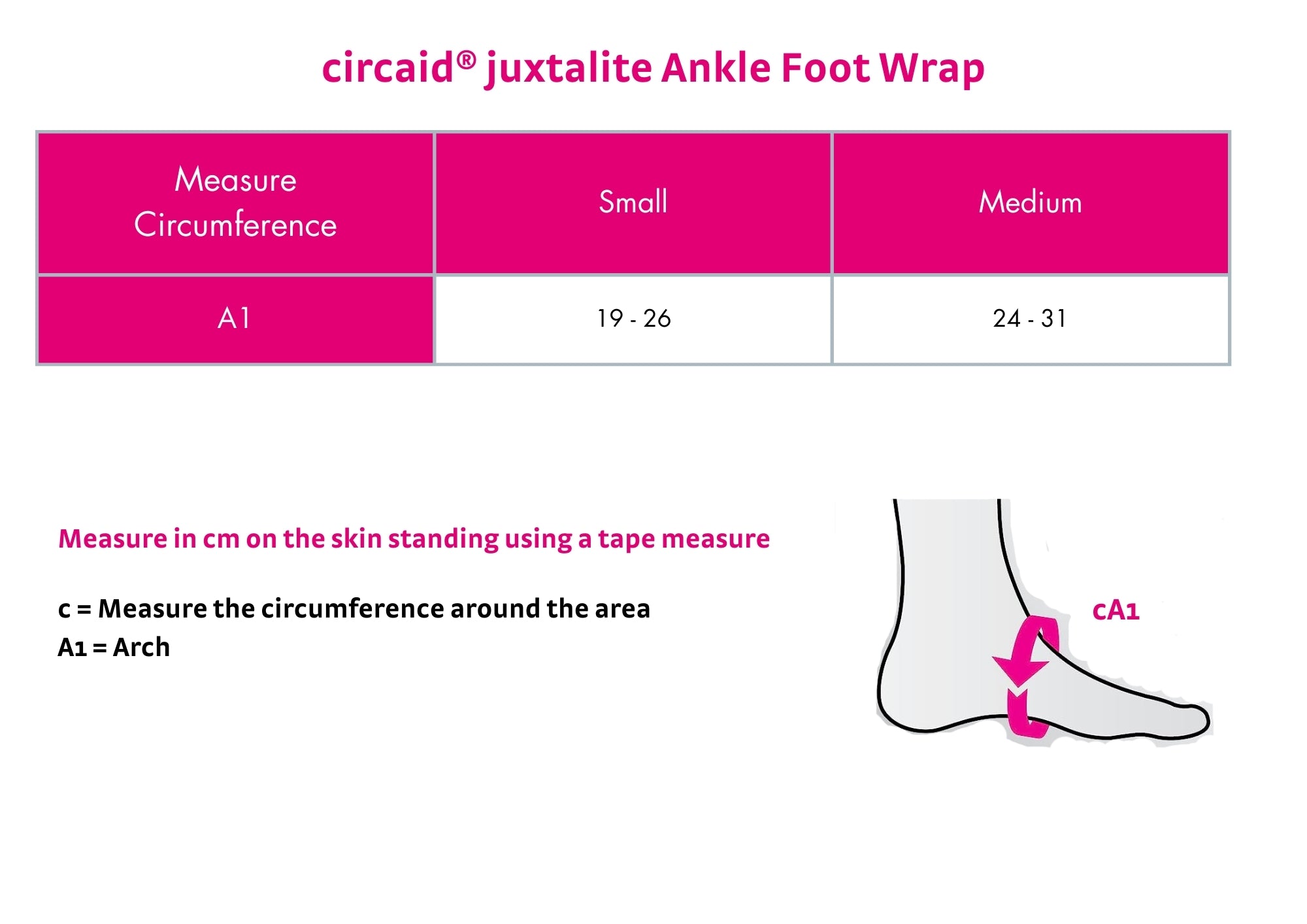 circaid® juxtalite Ankle Foot Wrap

| Measure Circumference | Small | Medium |
|---|---|---|
| A1 | 19 - 26 | 24 - 31 |

Measure in cm on the skin standing using a tape measure

c = Measure the circumference around the area
A1 = Arch

cA1